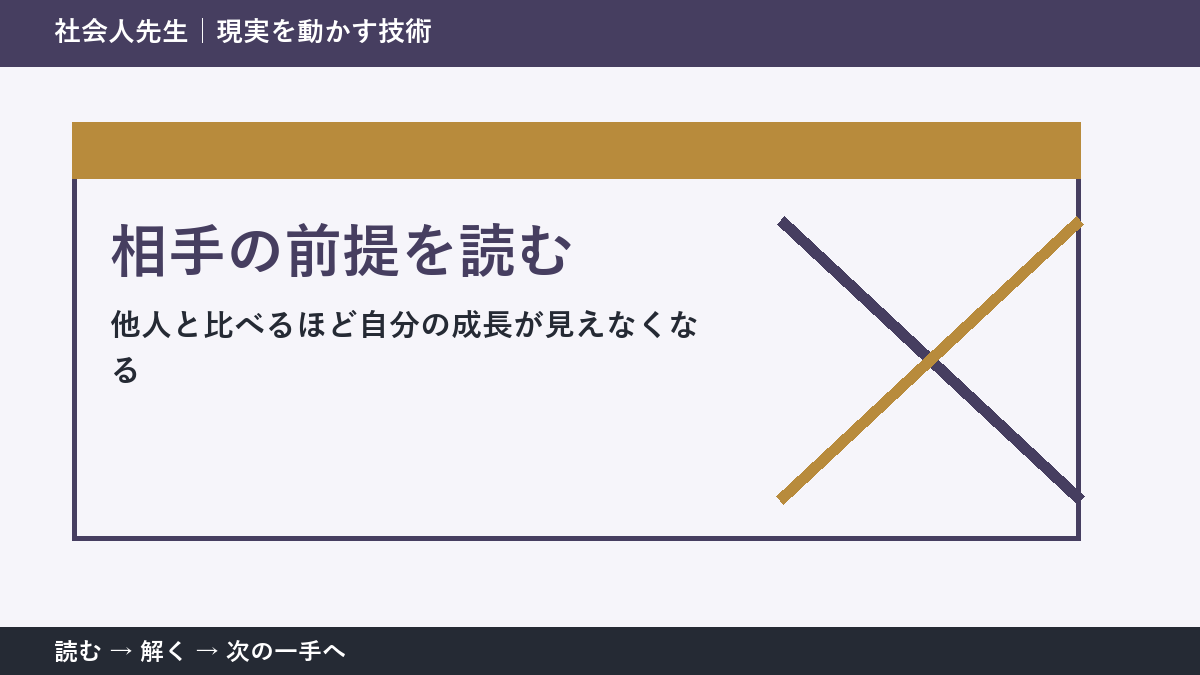 社会人先生｜現実を動かす技術

相手の前提を読む

他人と比べるほど自分の成長が見えなくなる

読む → 解く → 次の一手へ